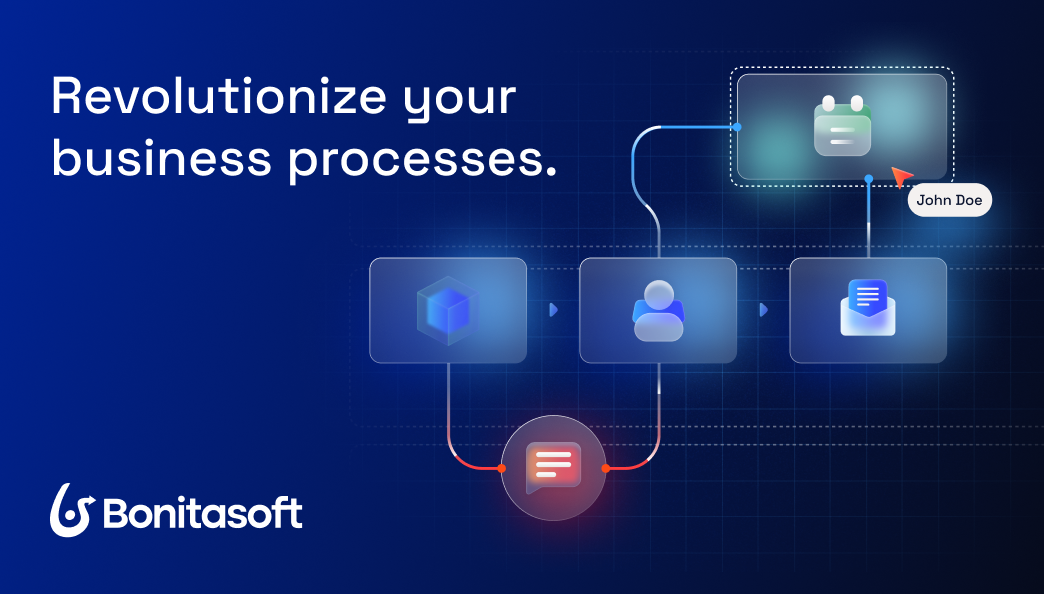 Revolutionize your business processes.

John Doe

Bonitasoft